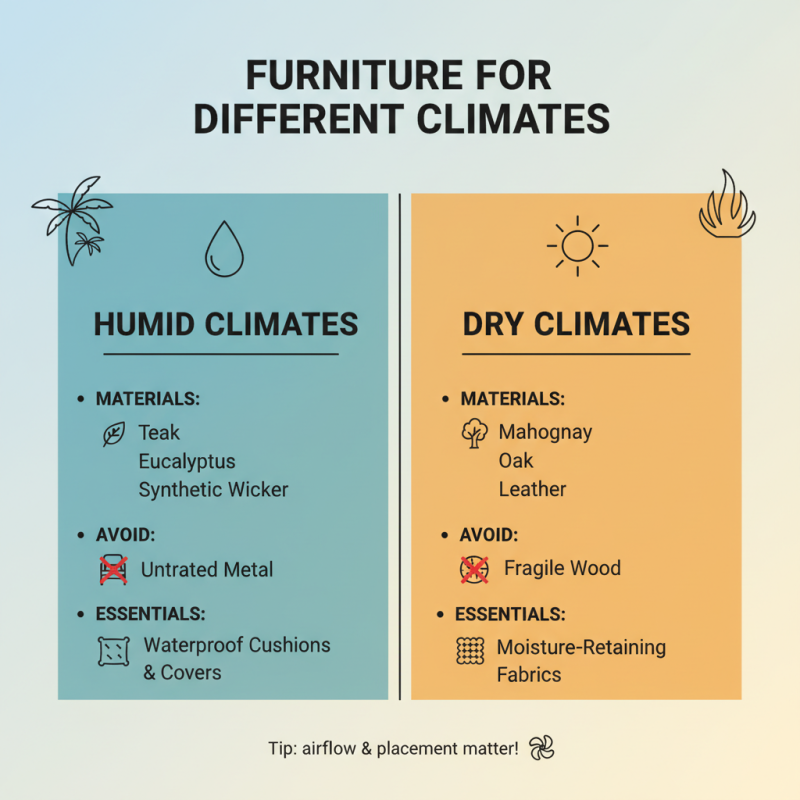 FURNITURE FOR DIFFERENT CLIMATES

HUMID CLIMATES

• MATERIALS:
Teak
Eucalyptus
Synthetic Wicker

• AVOID:
Untrated Metal

• ESSENTIALS:
Waterproof Cushions & Covers

DRY CLIMATES

• MATERIALS:
Mahognay
Oak
Leather

• AVOID:
Fragile Wood

• ESSENTIALS:
Moisture-Retaining Fabrics

Tip: airflow & placement matter!